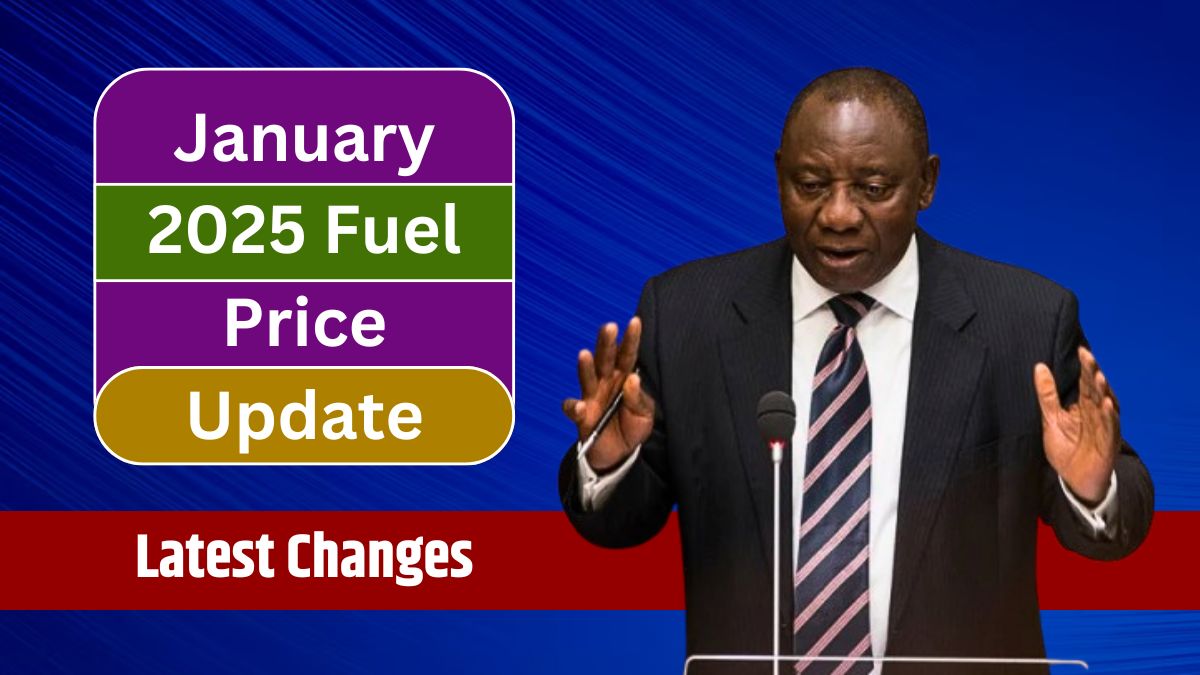 January
2025 Fuel
Price
Update

Latest Changes